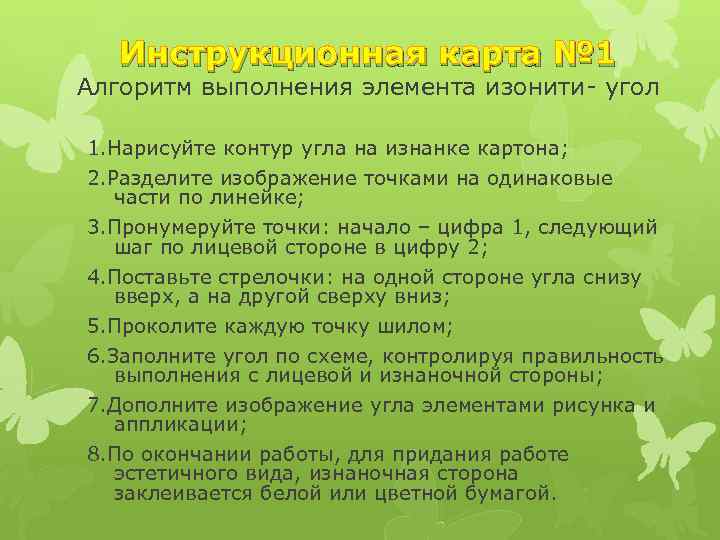 Инструкционная карта №1
Алгоритм выполнения элемента изонити- угол

1.Нарисуйте контур угла на изнанке картона;

2.Разделите изображение точками на одинаковые части по линейке;

3.Пронумеруйте точки: начало – цифра 1, следующий шаг по лицевой стороне в цифру 2;

4.Поставьте стрелочки: на одной стороне угла снизу вверх, а на другой сверху вниз;

5.Проколите каждую точку шилом;

6.Заполните угол по схеме, контролируя правильность выполнения с лицевой и изнаночной стороны;

7.Дополните изображение угла элементами рисунка и аппликации;

8.По окончании работы, для придания работе эстетичного вида, изнаночная сторона заклеивается белой или цветной бумагой.